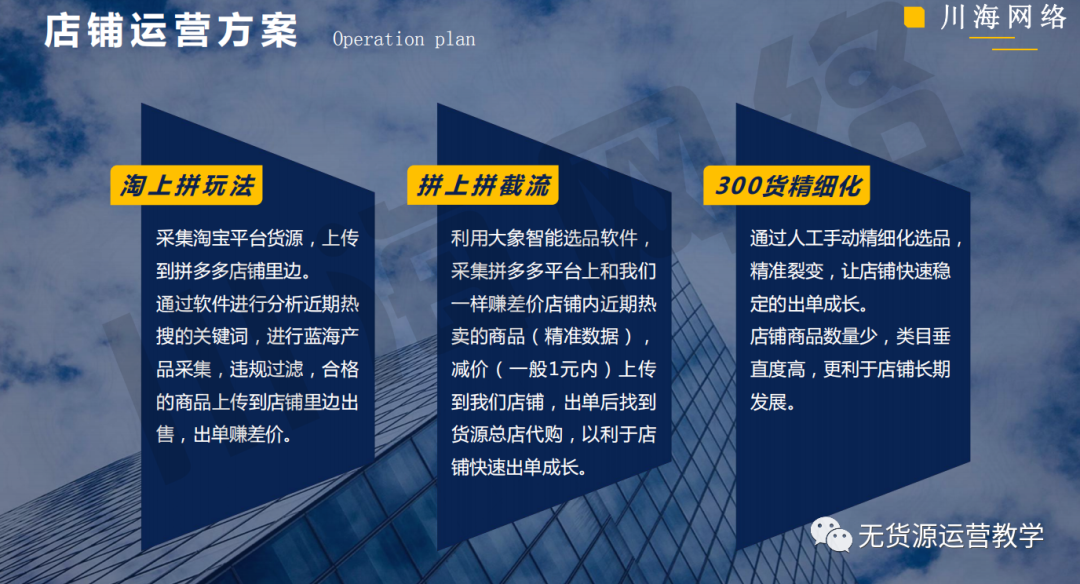 店铺运营方案 Operation plan

川海网络

淘上拼玩法

采集淘宝平台货源，上传到拼多多店铺里边。
通过软件进行分析近期热搜的关键词，进行蓝海产品采集，违规过滤，合格的商品上传到店铺里边出售，出单赚差价。

拼上拼截流

利用大象智能选品软件，采集拼多多平台上和我们一样赚差价店铺内近期热卖的商品（精准数据），减价（一般1元内）上传到我们店铺，出单后找到货源总店代购，以利于店铺快速出单成长。

300货精细化

通过人工手动精细化选品，精准裂变，让店铺快速稳定的出单成长。
店铺商品数量少，类目垂直度高，更利于店铺长期发展。

无货源运营教学